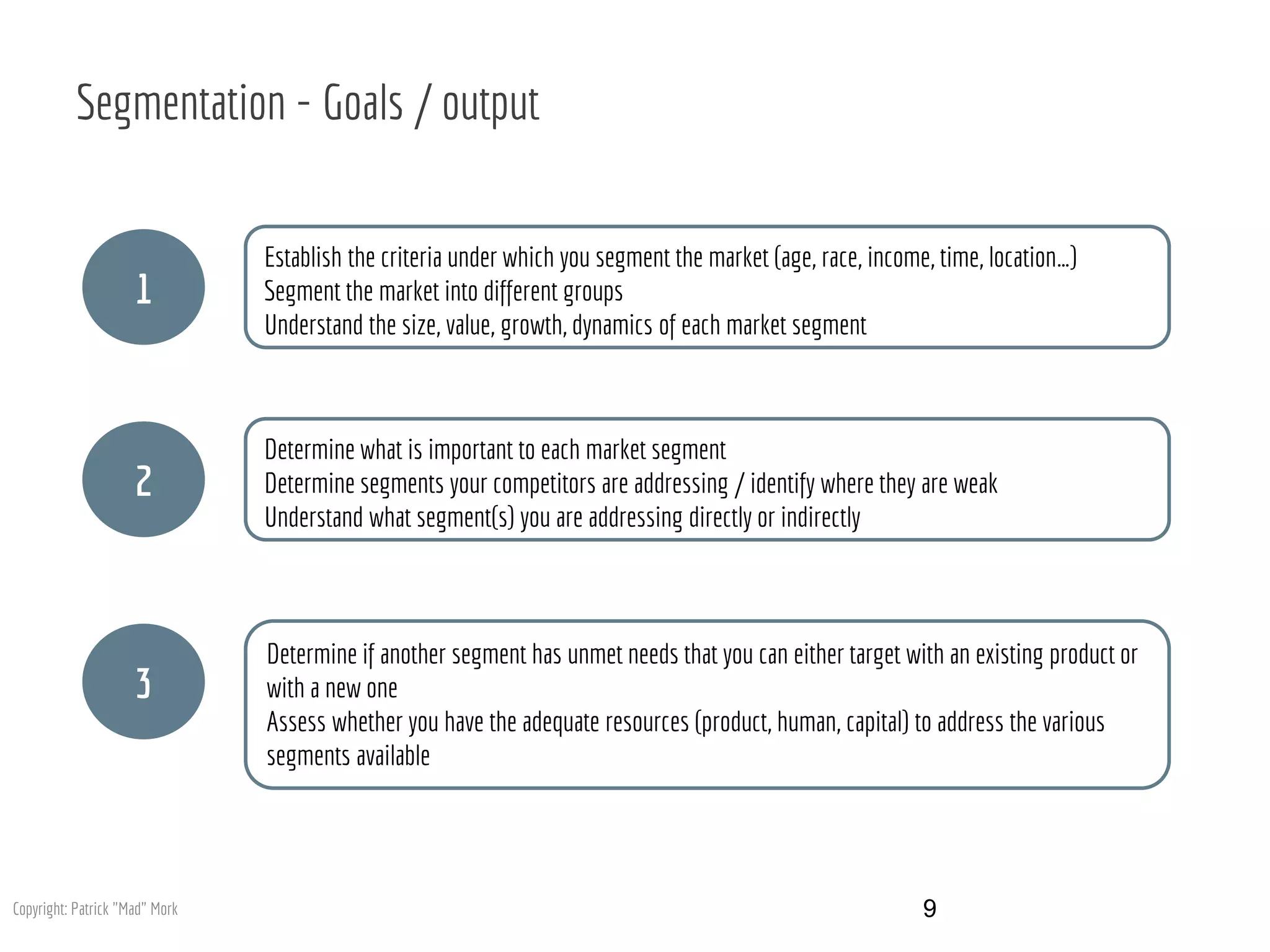 Segmentation - Goals / output

1

Establish the criteria under which you segment the market (age, race, income, time, location…)
Segment the market into different groups
Understand the size, value, growth, dynamics of each market segment

2

Determine what is important to each market segment
Determine segments your competitors are addressing / identify where they are weak
Understand what segment(s) you are addressing directly or indirectly

3

Determine if another segment has unmet needs that you can either target with an existing product or with a new one
Assess whether you have the adequate resources (product, human, capital) to address the various segments available

Copyright: Patrick "Mad" Mork

9